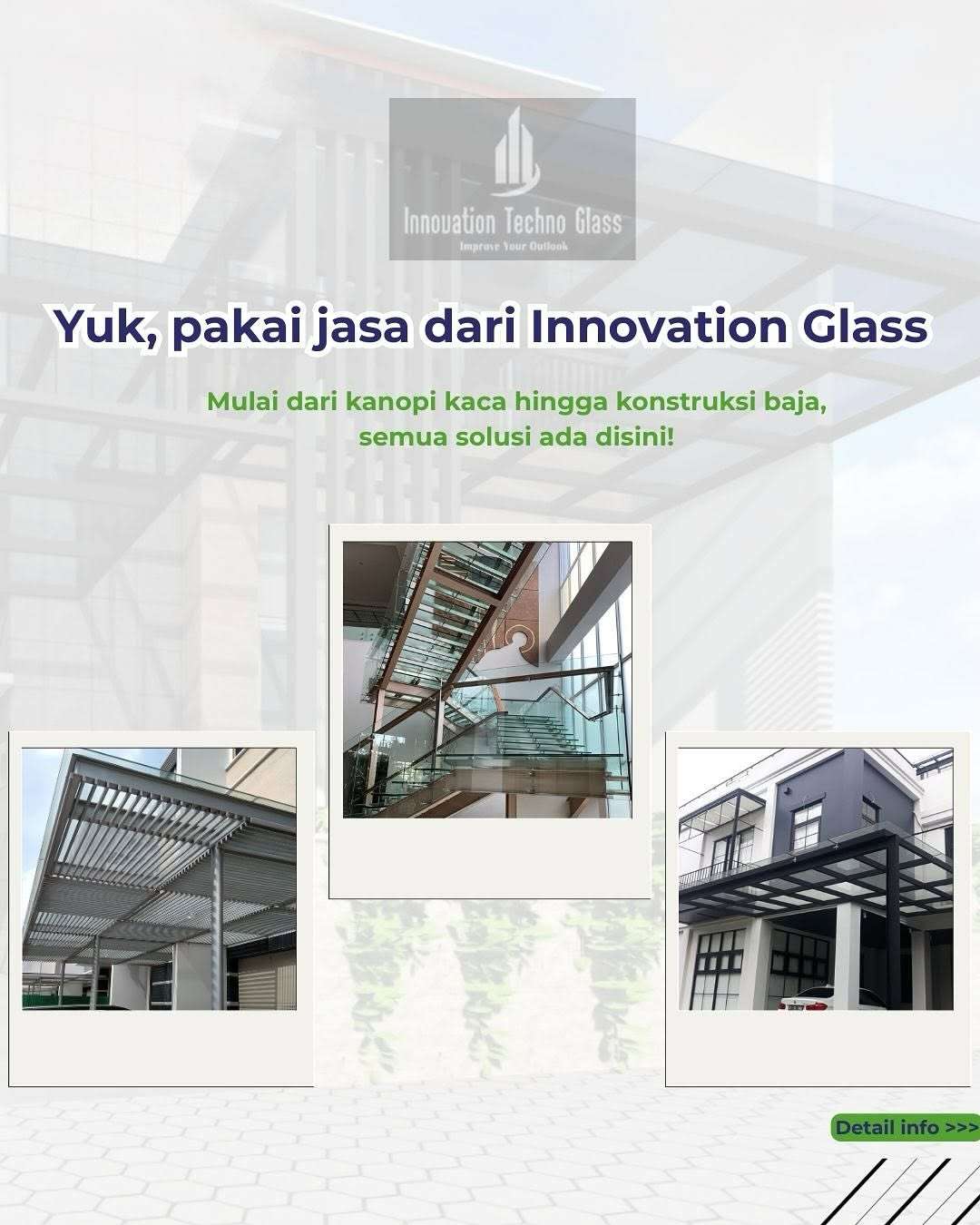 Innovation Techno Glass
Improve Your Outlook

Yuk, pakai jasa dari Innovation Glass

Mulai dari kanopi kaca hingga konstruksi baja, semua solusi ada disini!

Detail info >>>